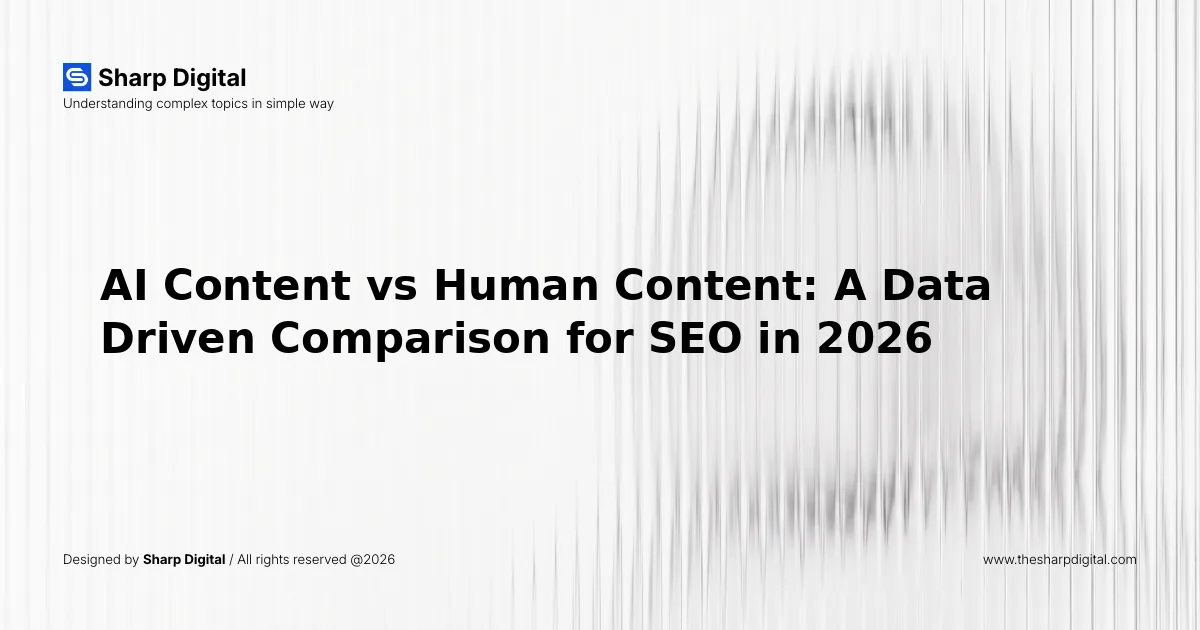 Sharp Digital
Understanding complex topics in simple way

AI Content vs Human Content: A Data Driven Comparison for SEO in 2026

Designed by Sharp Digital / All rights reserved @2026

www.thesharpdigital.com